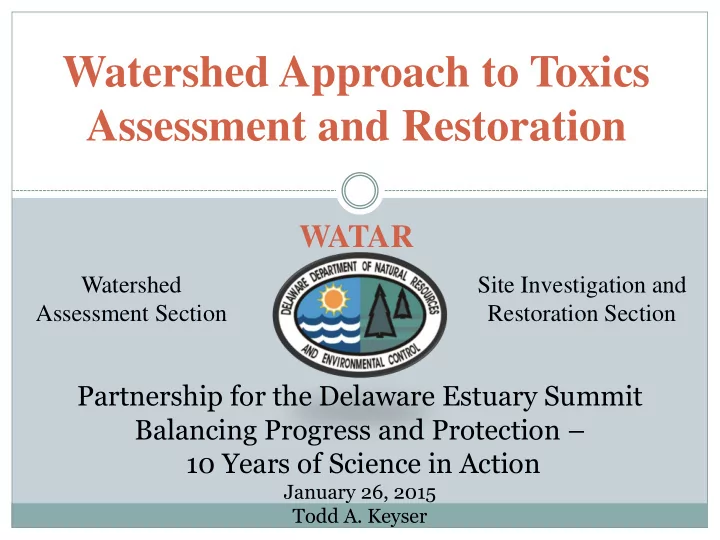 Watershed Approach to Toxics Assessment and Restoration

WATAR

Watershed Assessment Section

DELAWARE DEPARTMENT OF NATURAL RESOURCES AND ENVIRONMENTAL CONTROL

Site Investigation and Restoration Section

Partnership for the Delaware Estuary Summit
Balancing Progress and Protection – 10 Years of Science in Action
January 26, 2015
Todd A. Keyser